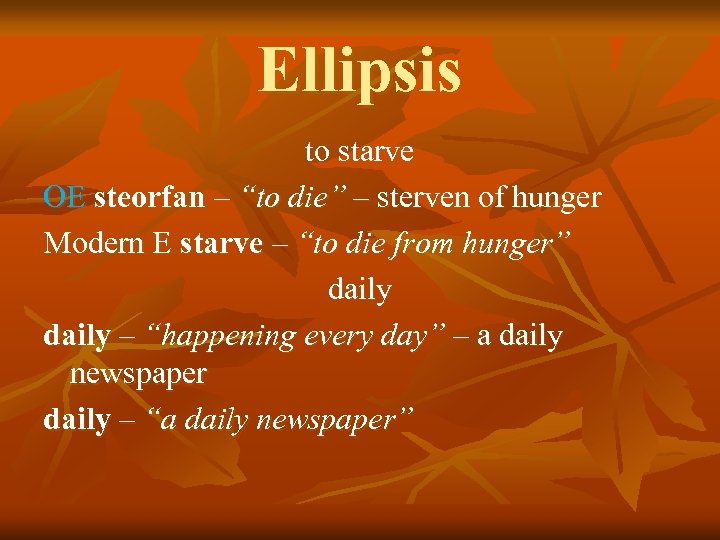 Ellipsis

to starve

OE steorfan – “to die” – sterven of hunger

Modern E starve – “to die from hunger”

daily

daily – “happening every day” – a daily newspaper

daily – “a daily newspaper”